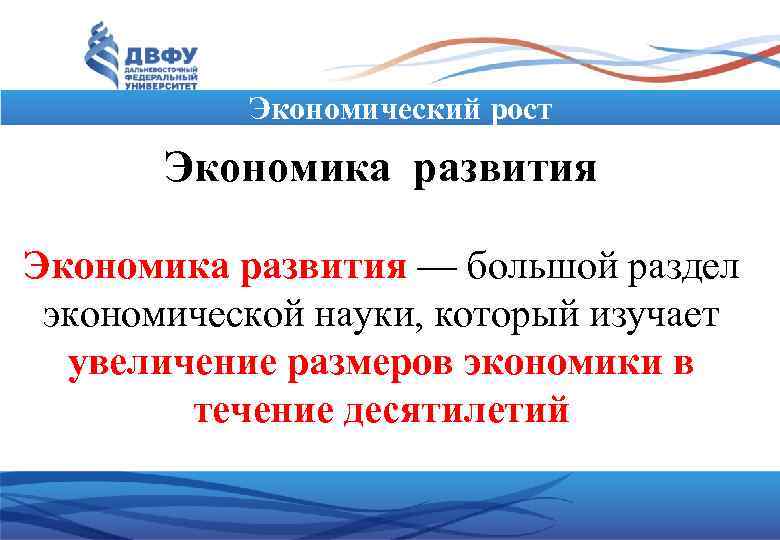 ДВФУ
ДАЛЬНЕВОСТОЧНЫЙ ФЕДЕРАЛЬНЫЙ УНИВЕРСИТЕТ

Экономический рост

Экономика развития

Экономика развития — большой раздел экономической науки, который изучает увеличение размеров экономики в течение десятилетий